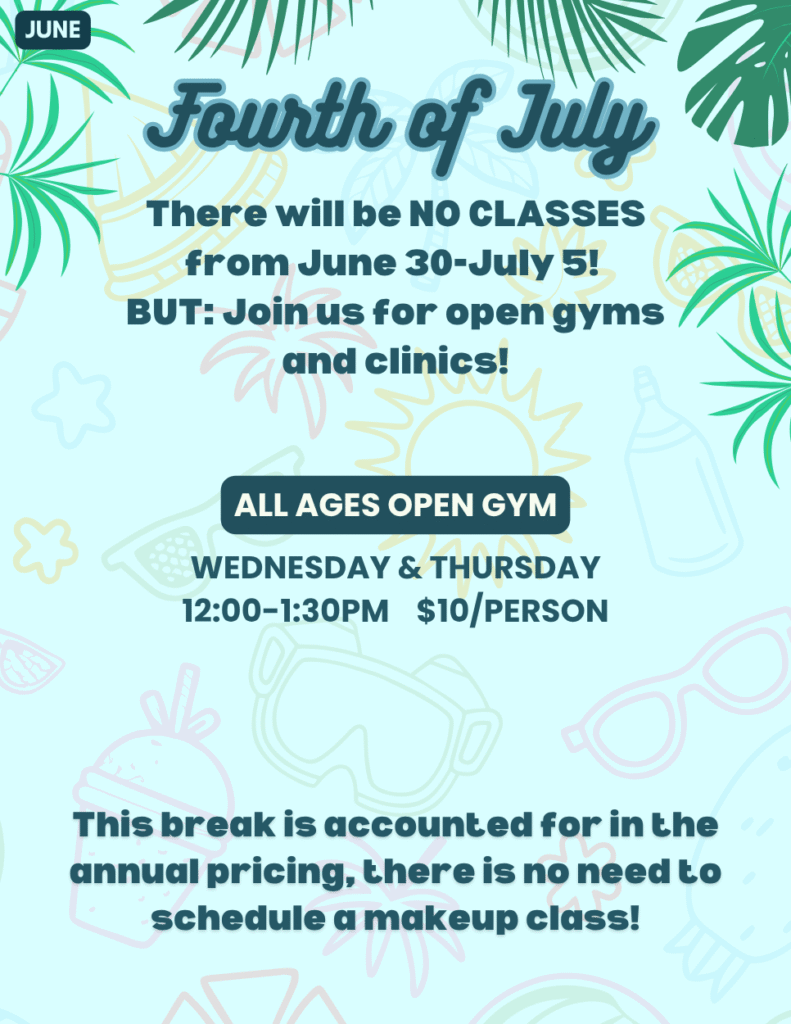 JUNE

Fourth of July

There will be NO CLASSES from June 30-July 5! BUT: Join us for open gyms and clinics!

ALL AGES OPEN GYM

WEDNESDAY & THURSDAY
12:00-1:30PM $10/PERSON

This break is accounted for in the annual pricing, there is no need to schedule a makeup class!